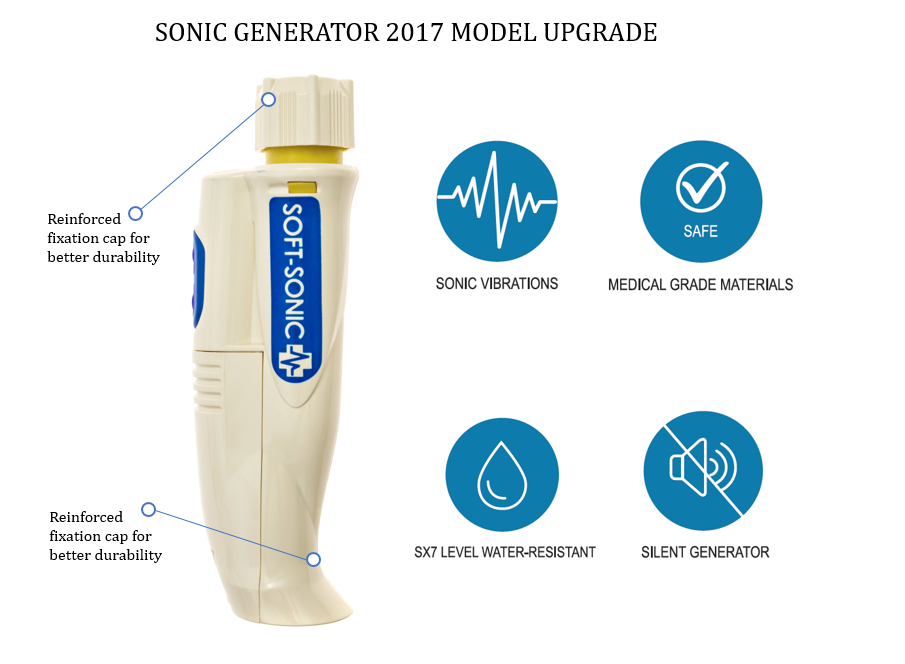 SONIC GENERATOR 2017 MODEL UPGRADE

Reinforced fixation cap for better durability

SOFT-SONIC

Reinforced fixation cap for better durability

SONIC VIBRATIONS

SAFE

MEDICAL GRADE MATERIALS

SX7 LEVEL WATER-RESISTANT

SILENT GENERATOR